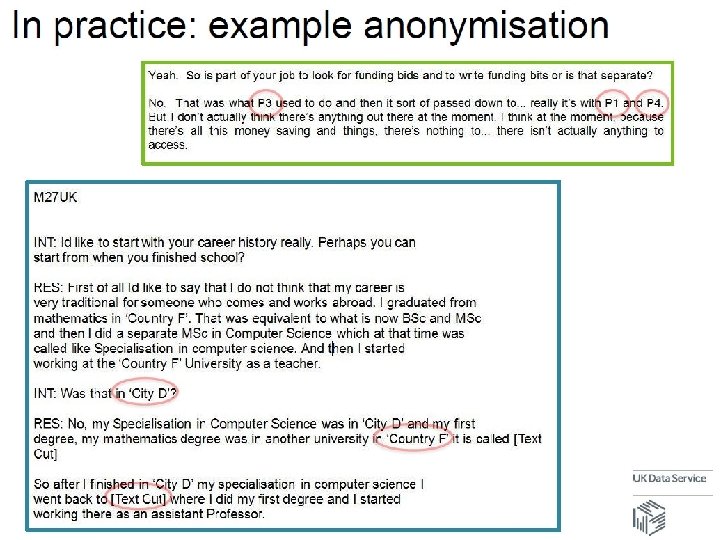 In practice: example anonymisation

Yeah. So is part of your job to look for funding bids and to write funding bits or is that separate?

No. That was what P3 used to do and then it sort of passed down to... really it's with P1 and P4. But I don't actually think there's anything out there at the moment. I think at the moment, because there's all this money saving and things, there's nothing to... there isn't actually anything to access.

M27UK

INT: Id like to start with your career history really. Perhaps you can start from when you finished school?

RES: First of all Id like to say that I do not think that my career is very traditional for someone who comes and works abroad. I graduated from mathematics in 'Country F'. That was equivalent to what is now BSc and MSc and then I did a separate MSc in Computer Science which at that time was called like Specialisation in computer science. And then I started working at the 'Country F' University as a teacher.

INT: Was that in 'City D'?

RES: No, my Specialisation in Computer Science was in 'City D' and my first degree, my mathematics degree was in another university in 'Country F' it is called [Text Cut]

So after I finished in 'City D' my specialisation in computer science I went back to [Text Cut] where I did my first degree and I started working there as an assistant Professor.

UK Data Service